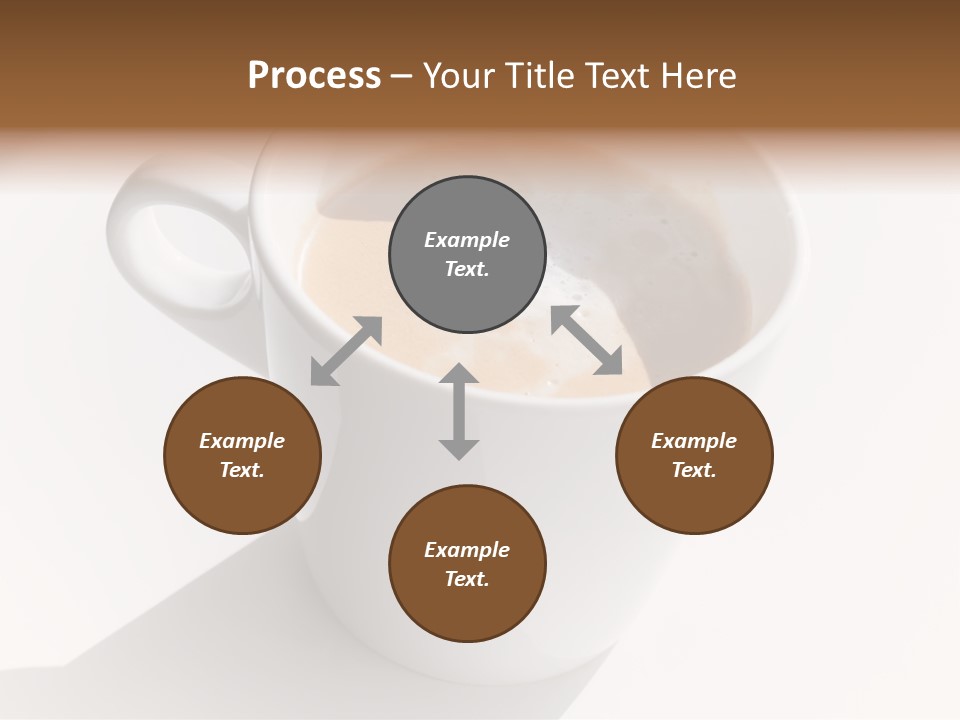 Process – Your Title Text Here

Example Text.

Example Text.

Example Text.

Example Text.